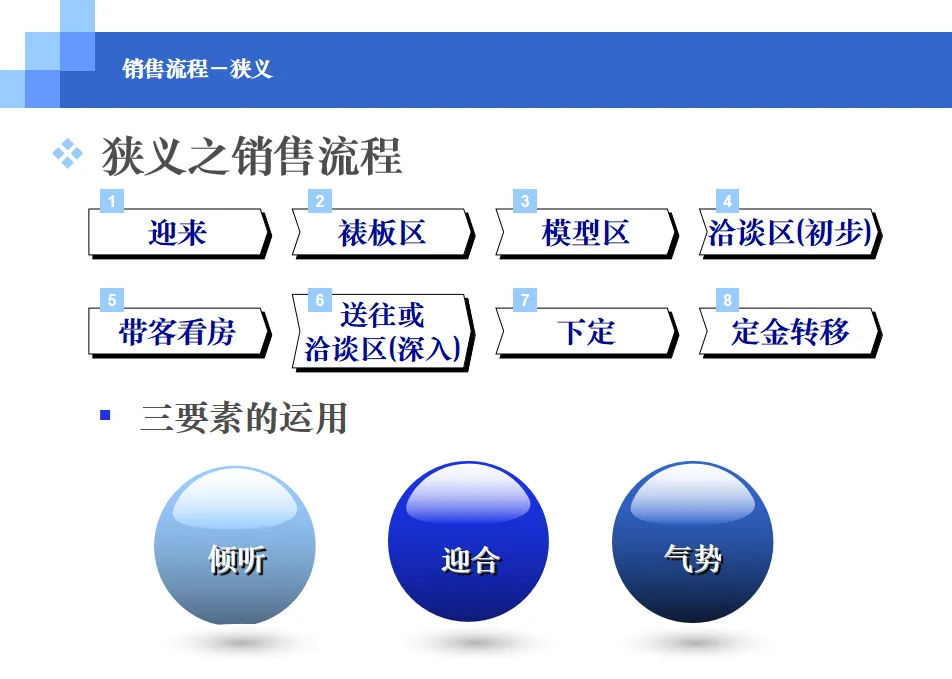 销售流程－狭义

狭义之销售流程

1 迎来

2 裱板区

3 模型区

4 洽谈区(初步)

5 带客看房

6 送往或洽谈区(深入)

7 下定

8 定金转移

三要素的运用

倾听

迎合

气势